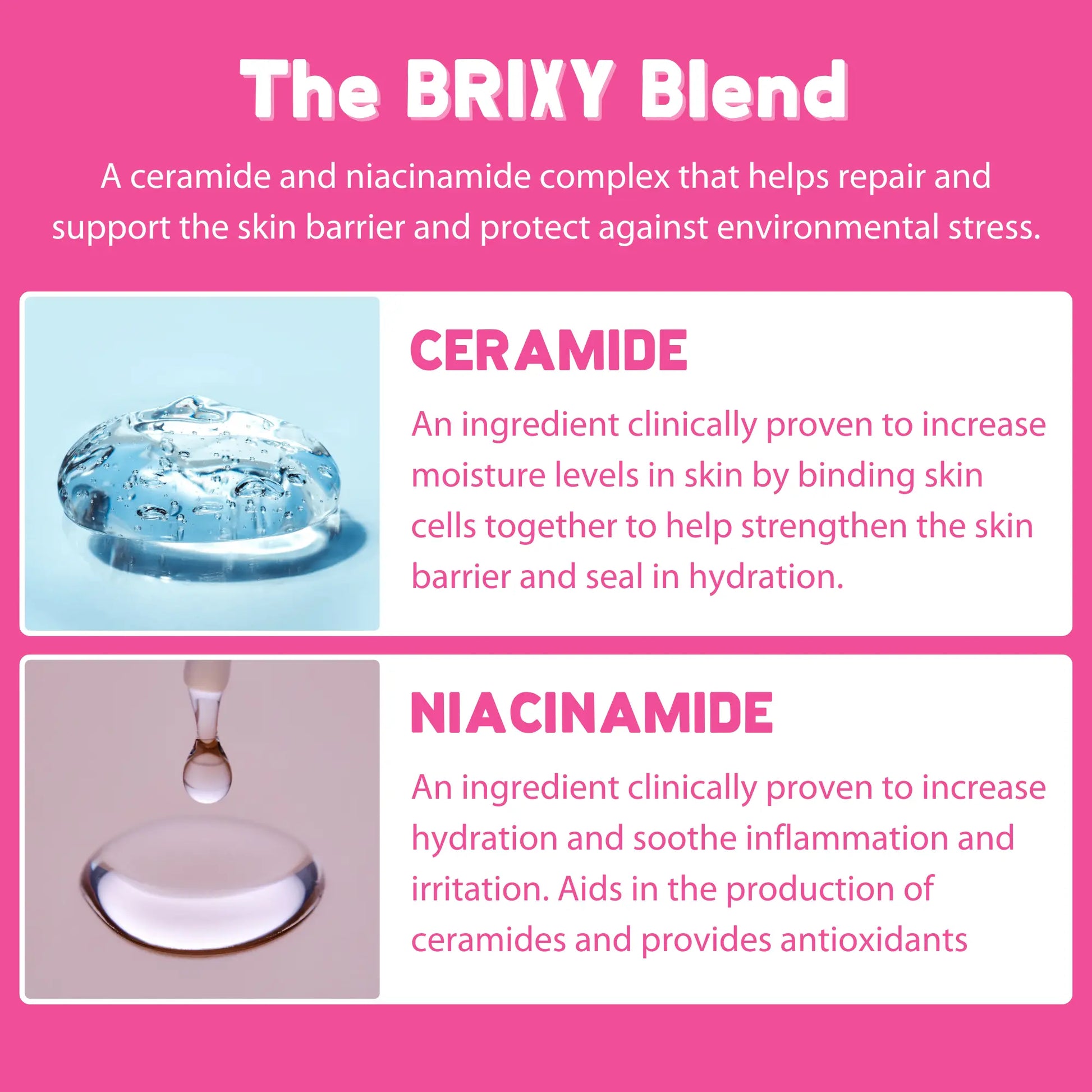 The BRIXY Blend

A ceramide and niacinamide complex that helps repair and support the skin barrier and protect against environmental stress.

CERAMIDE

An ingredient clinically proven to increase moisture levels in skin by binding skin cells together to help strengthen the skin barrier and seal in hydration.

NIACINAMIDE

An ingredient clinically proven to increase hydration and soothe inflammation and irritation. Aids in the production of ceramides and provides antioxidants